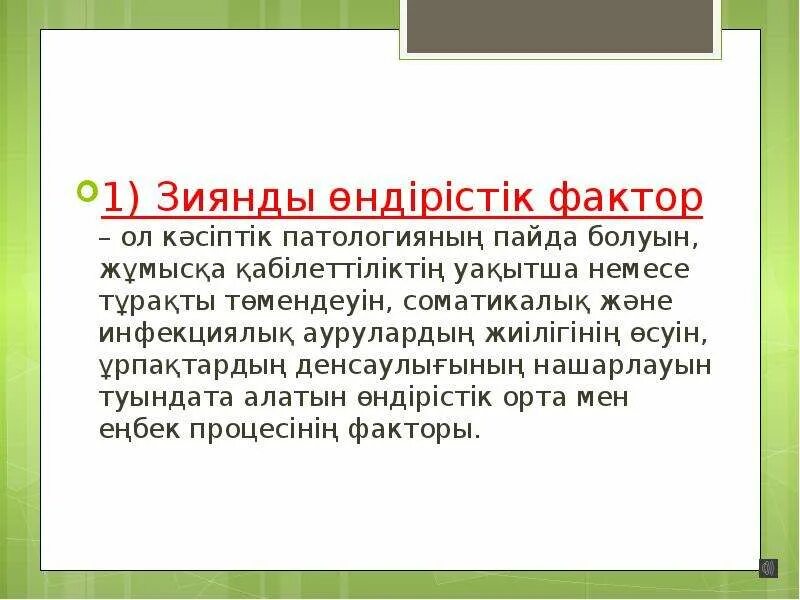 1) Зиянды өндірістік фактор – ол кәсіптік патологияның пайда болуын, жұмысқа қабілеттіліктің уақытша немесе тұрақты төмендеуін, соматикалық және инфекциялық аурулардың жиілігінің өсуін, ұрпақтардың денсаулығының нашарлауын туындата алатын өндірістік орта мен еңбек процесінің факторы.